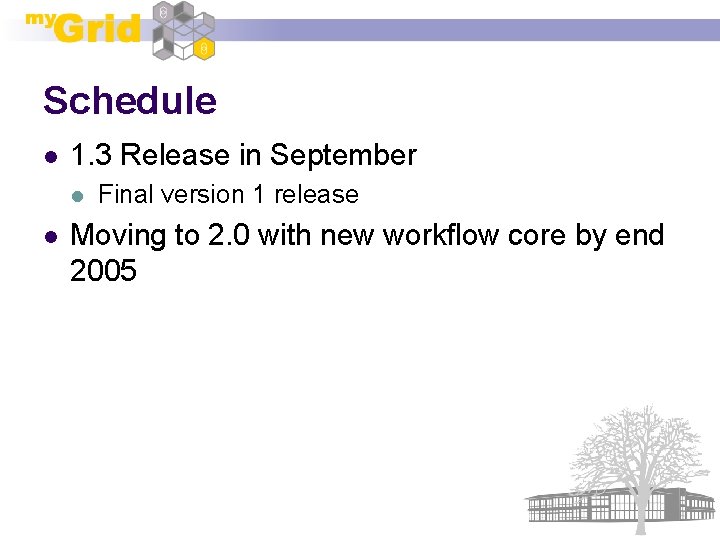 myGrid

Schedule

- 1.3 Release in September
  - Final version 1 release
- Moving to 2.0 with new workflow core by end 2005